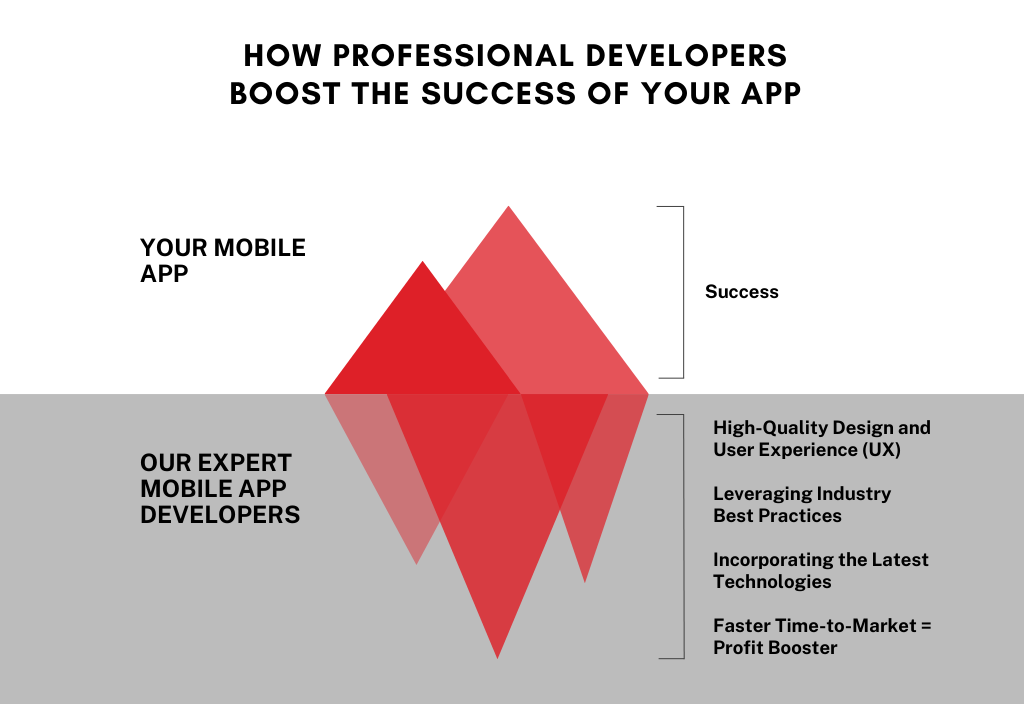 HOW PROFESSIONAL DEVELOPERS BOOST THE SUCCESS OF YOUR APP

YOUR MOBILE APP

Success

OUR EXPERT MOBILE APP DEVELOPERS

High-Quality Design and User Experience (UX)

Leveraging Industry Best Practices

Incorporating the Latest Technologies

Faster Time-to-Market = Profit Booster